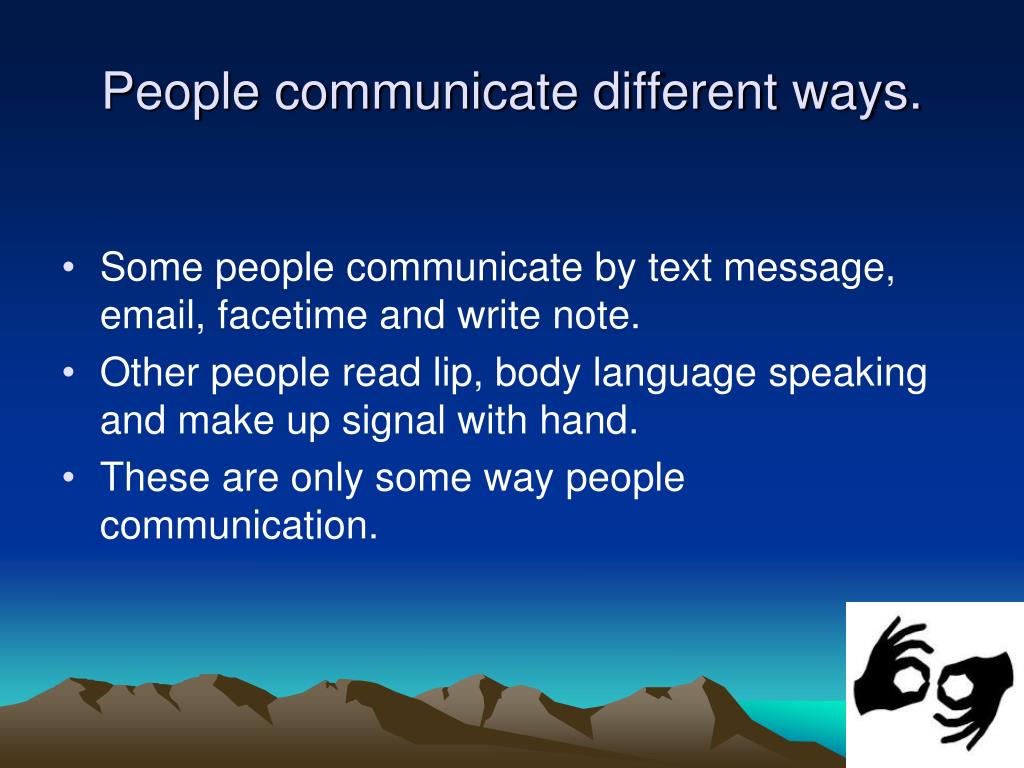 People communicate different ways.

• Some people communicate by text message, email, facetime and write note.
• Other people read lip, body language speaking and make up signal with hand.
• These are only some way people communication.